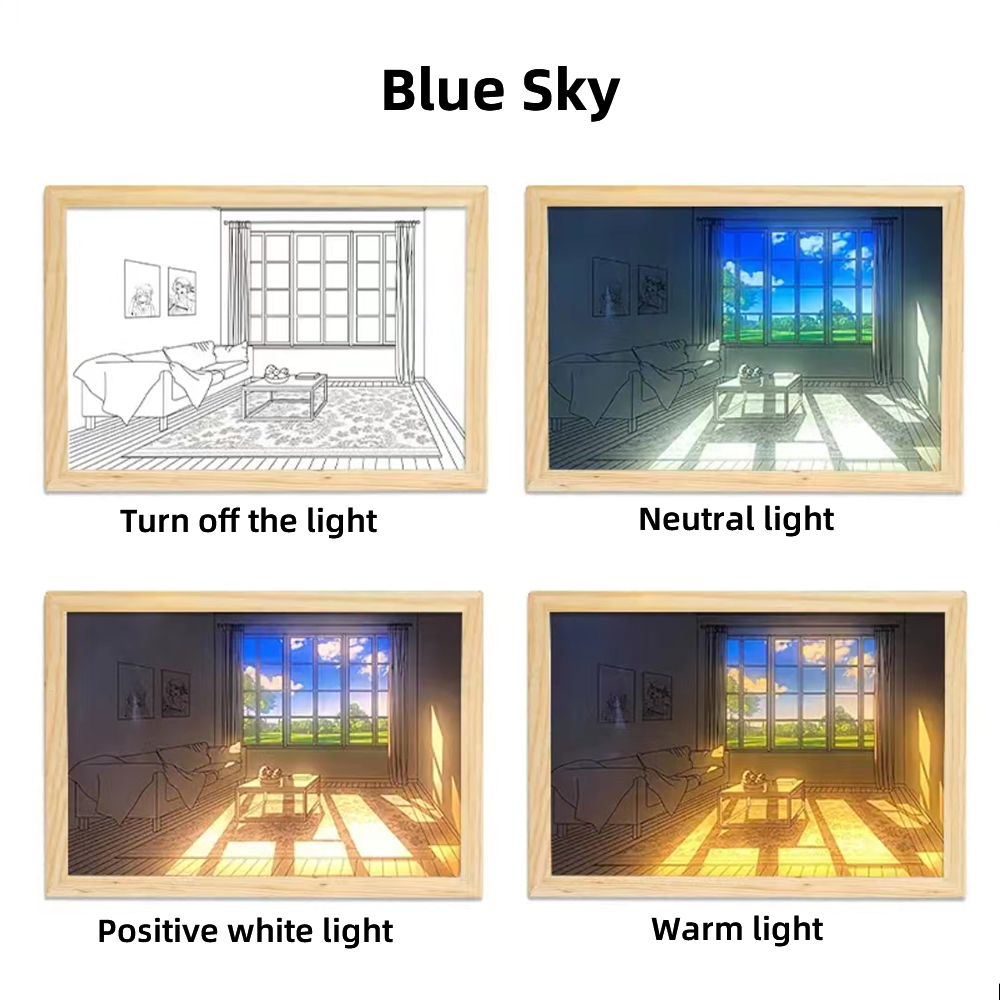 Blue Sky

Turn off the light

Neutral light

Positive white light

Warm light